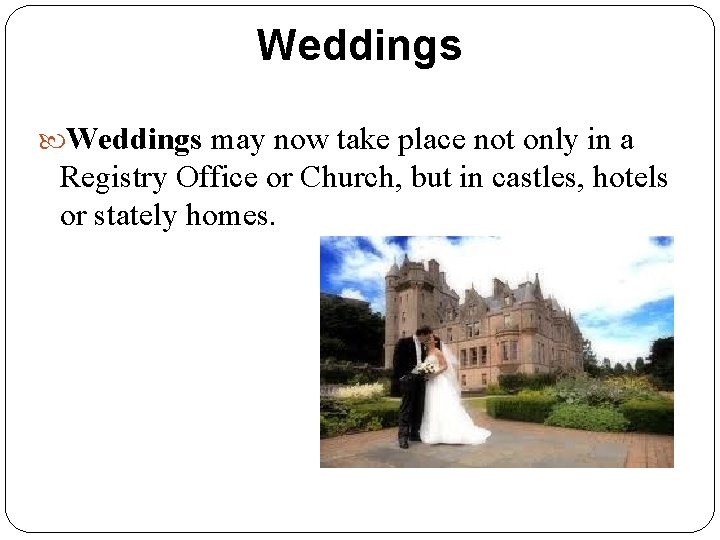 Weddings

Weddings may now take place not only in a Registry Office or Church, but in castles, hotels or stately homes.